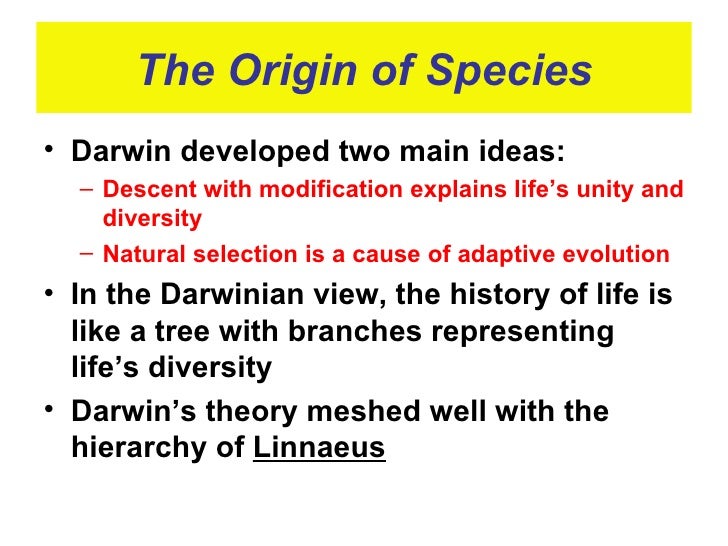 The Origin of Species

• Darwin developed two main ideas:
  – Descent with modification explains life’s unity and diversity
  – Natural selection is a cause of adaptive evolution
• In the Darwinian view, the history of life is like a tree with branches representing life’s diversity
• Darwin’s theory meshed well with the hierarchy of Linnaeus